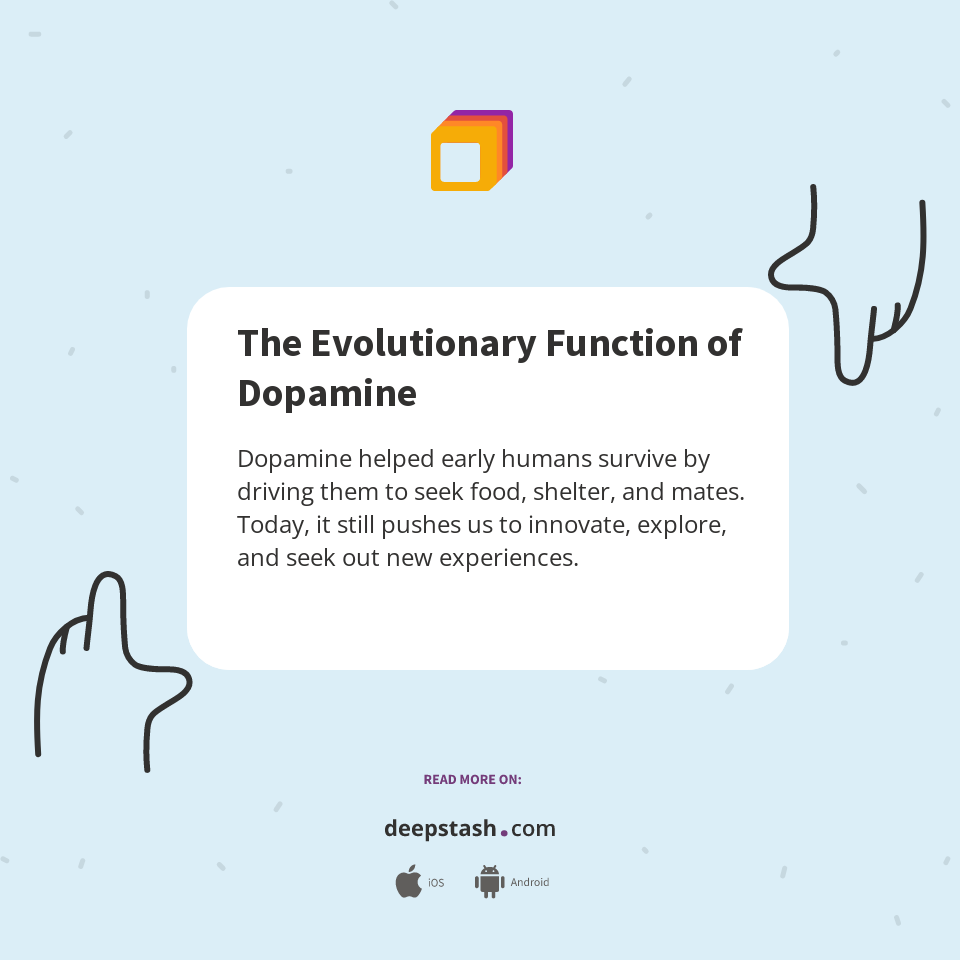 The Evolutionary Function of Dopamine

Dopamine helped early humans survive by driving them to seek food, shelter, and mates. Today, it still pushes us to innovate, explore, and seek out new experiences.

READ MORE ON:

deepstash.com

iOS Android